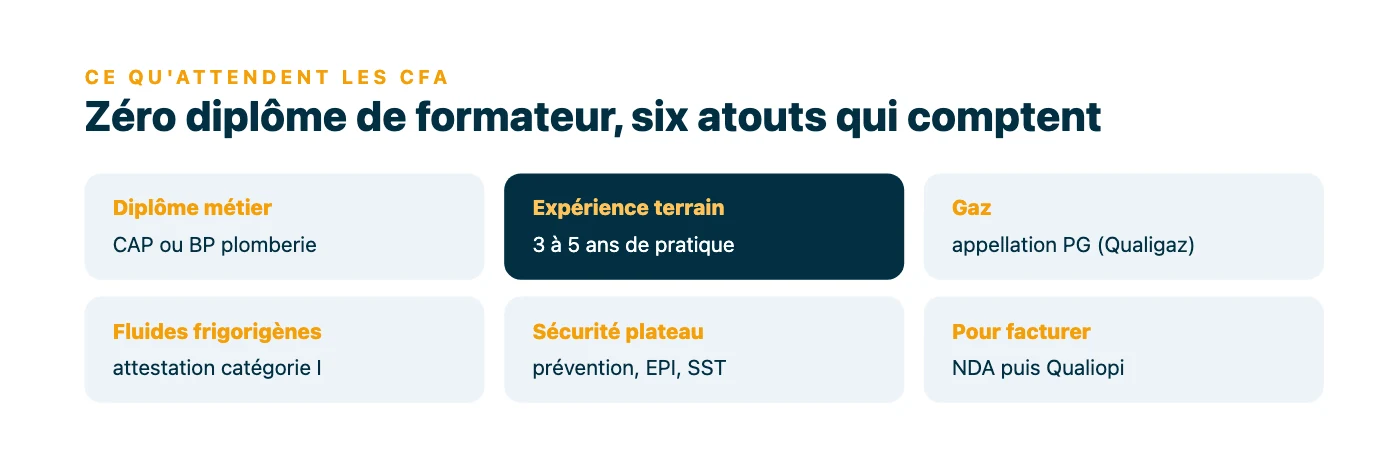 CE QU'ATTENDENT LES CFA

Zéro diplôme de formateur, six atouts qui comptent

Diplôme métier
CAP ou BP plomberie

Expérience terrain
3 à 5 ans de pratique

Gaz
appellation PG (Qualigaz)

Fluides frigorigènes
attestation catégorie I

Sécurité plateau
prévention, EPI, SST

Pour facturer
NDA puis Qualiopi